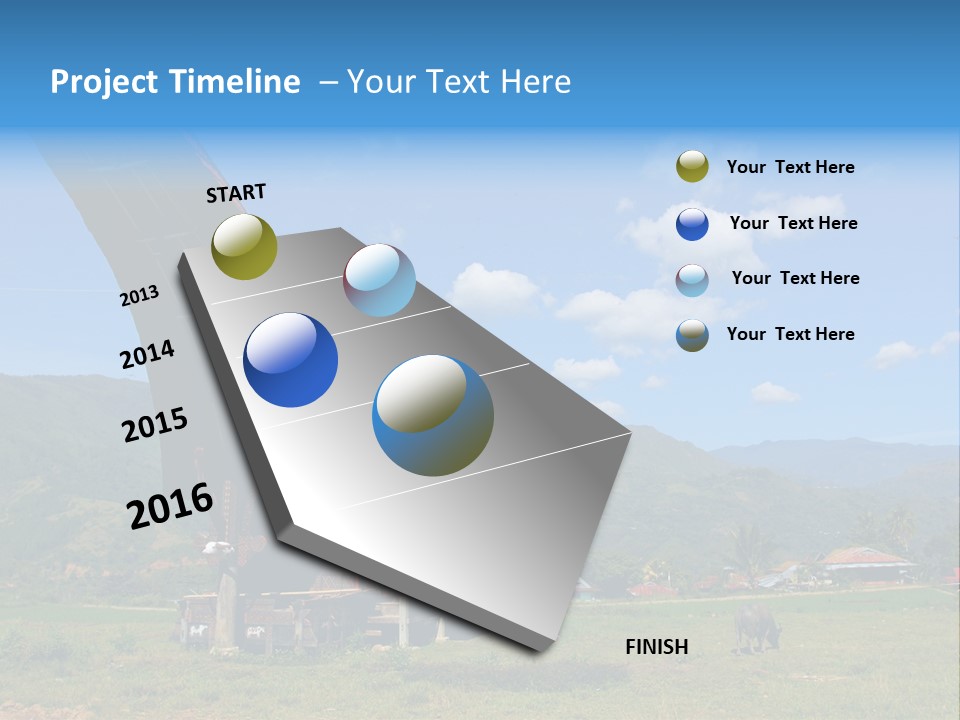 Project Timeline – Your Text Here

START

2013

2014

2015

2016

FINISH

Your Text Here

Your Text Here

Your Text Here

Your Text Here